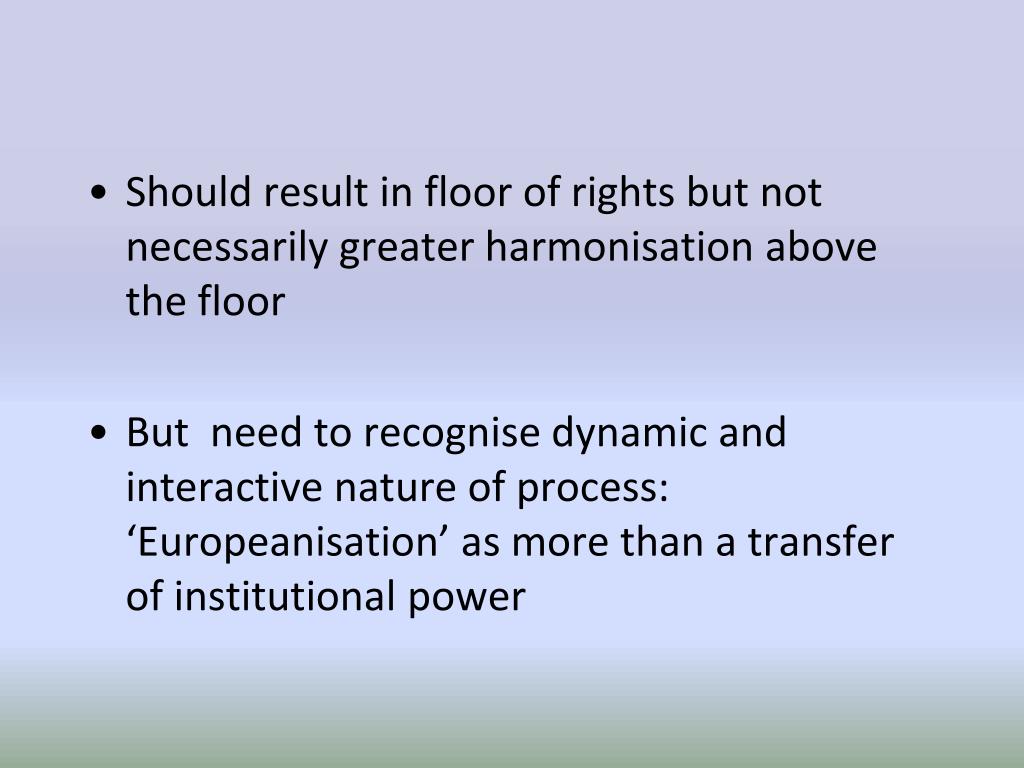 • Should result in floor of rights but not necessarily greater harmonisation above the floor

• But need to recognise dynamic and interactive nature of process: ‘Europeanisation’ as more than a transfer of institutional power